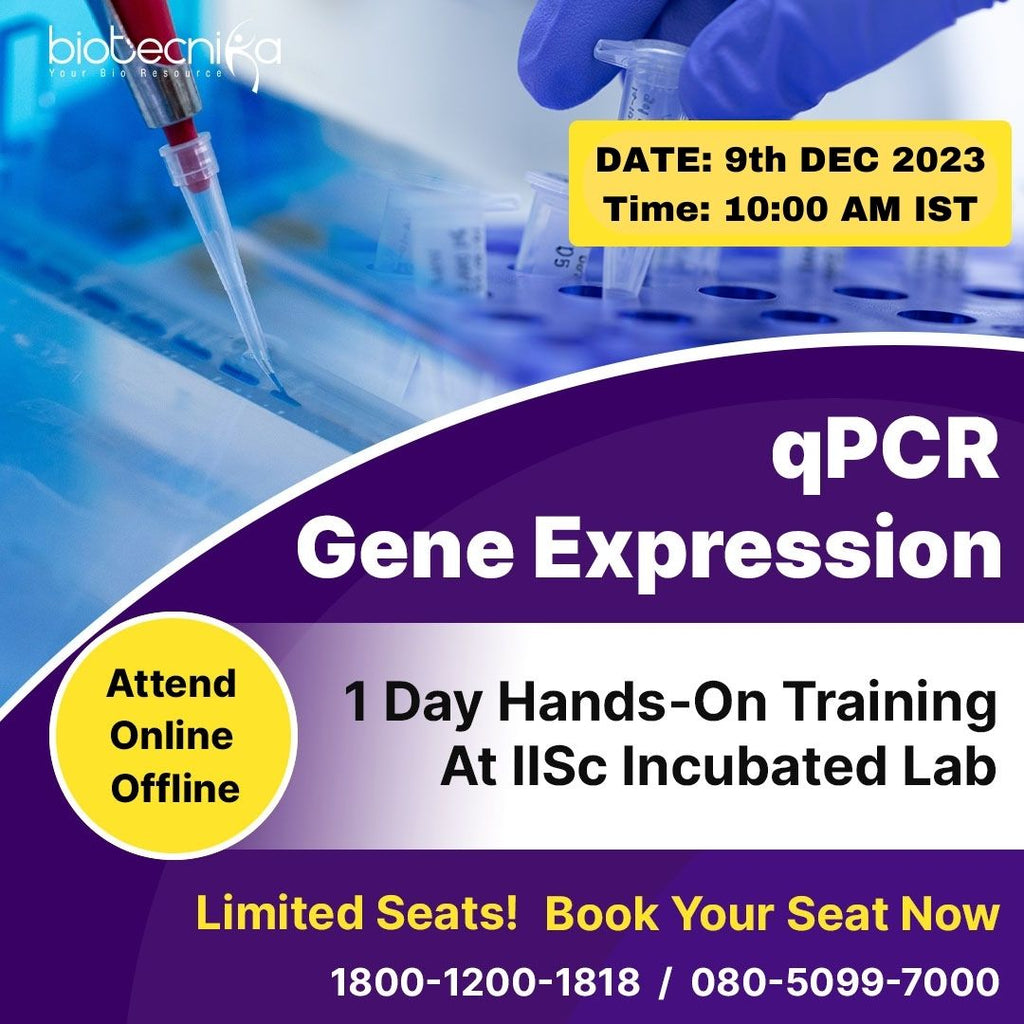 biotecnika
Your Bio Resource

DATE: 9th DEC 2023
Time: 10:00 AM IST

qPCR
Gene Expression

Attend
Online
Offline

1 Day Hands-On Training
At IISc Incubated Lab

Limited Seats! Book Your Seat Now

1800-1200-1818 / 080-5099-7000